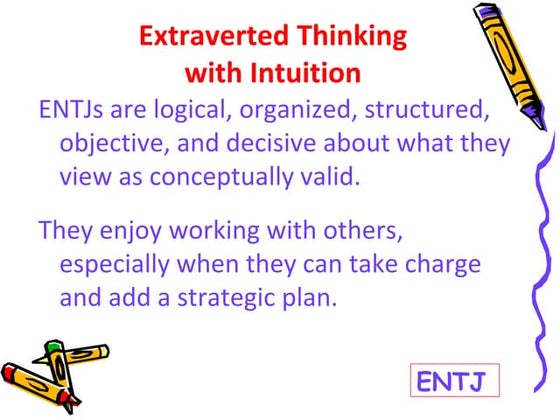 Extraverted Thinking with Intuition

ENTJs are logical, organized, structured, objective, and decisive about what they view as conceptually valid.

They enjoy working with others, especially when they can take charge and add a strategic plan.

ENTJ